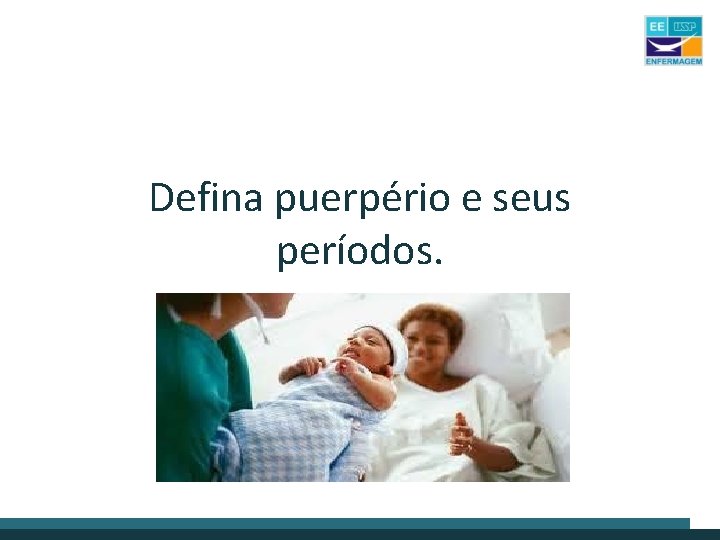 EE USP
ENFERMAGEM

Defina puerpério e seus períodos.